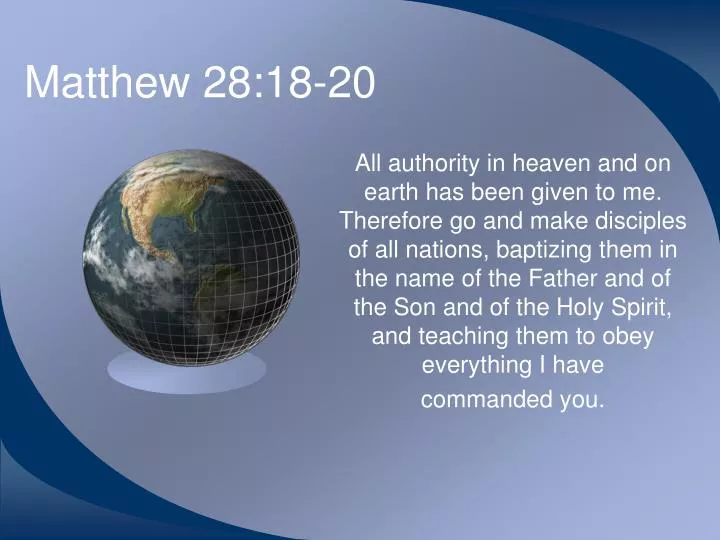 Matthew 28:18-20

All authority in heaven and on earth has been given to me. Therefore go and make disciples of all nations, baptizing them in the name of the Father and of the Son and of the Holy Spirit, and teaching them to obey everything I have commanded you.